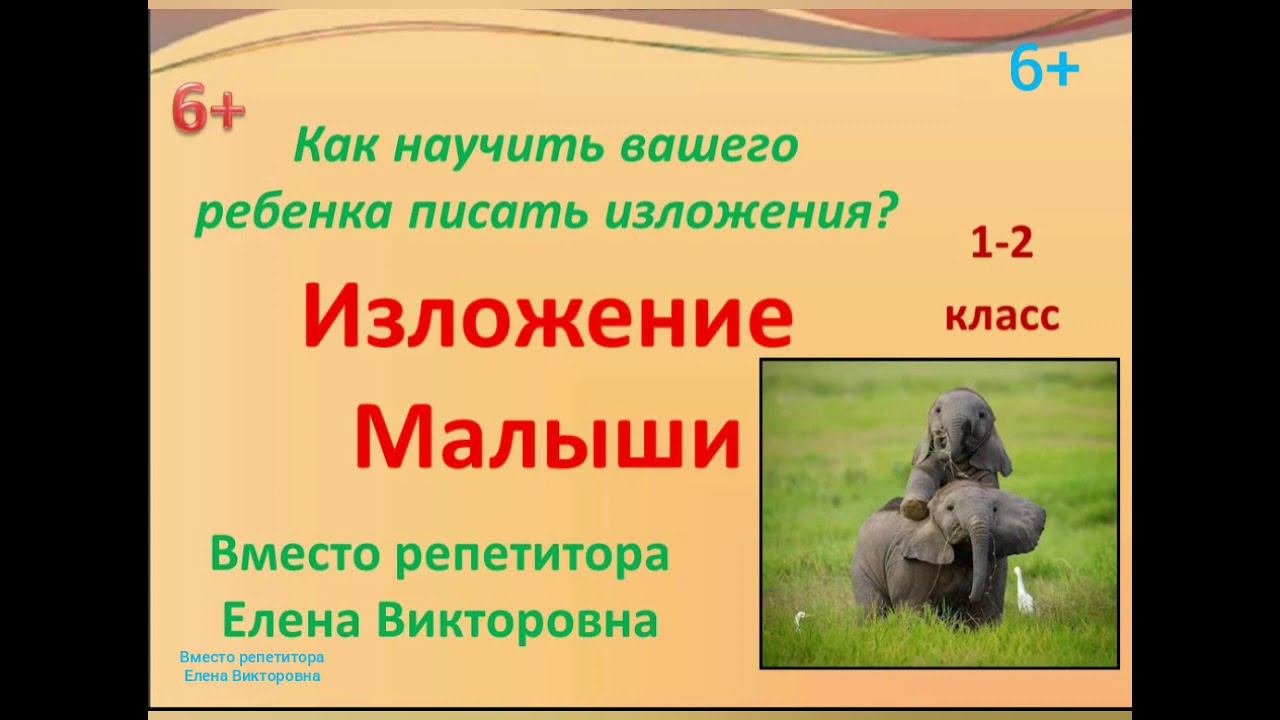 6+

6+

Как научить вашего ребенка писать изложения?

1-2 класс

Изложение Малыши

Вместо репетитора Елена Викторовна

Вместо репетитора Елена Викторовна